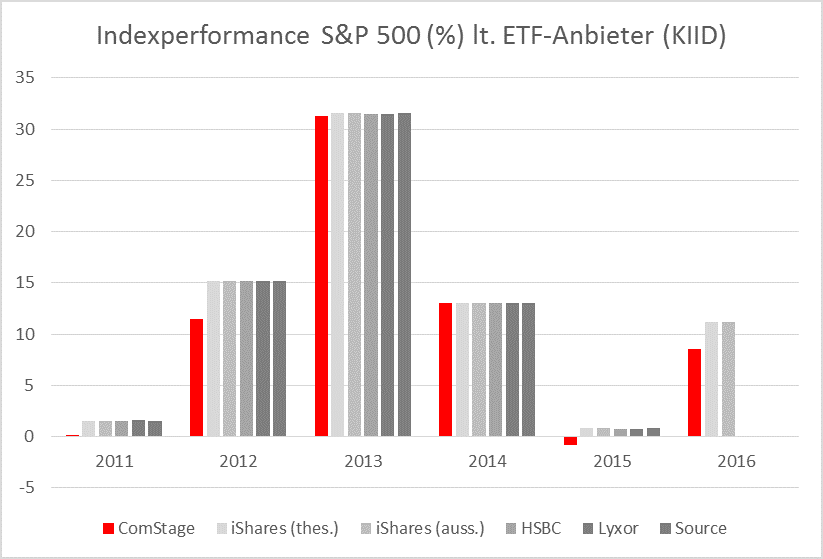 Indexperformance S&P 500 (%) lt. ETF-Anbieter (KIID)

35
30
25
20
15
10
5
0
-5

2011
2012
2013
2014
2015
2016

ComStage
iShares (thes.)
iShares (auss.)
HSBC
Lyxor
Source